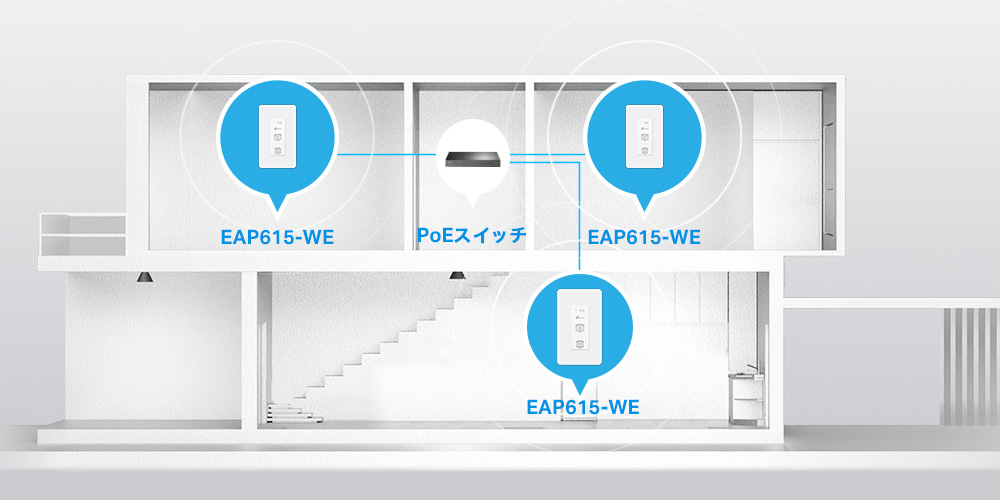 EAP615-WE

PoEスイッチ

EAP615-WE

EAP615-WE